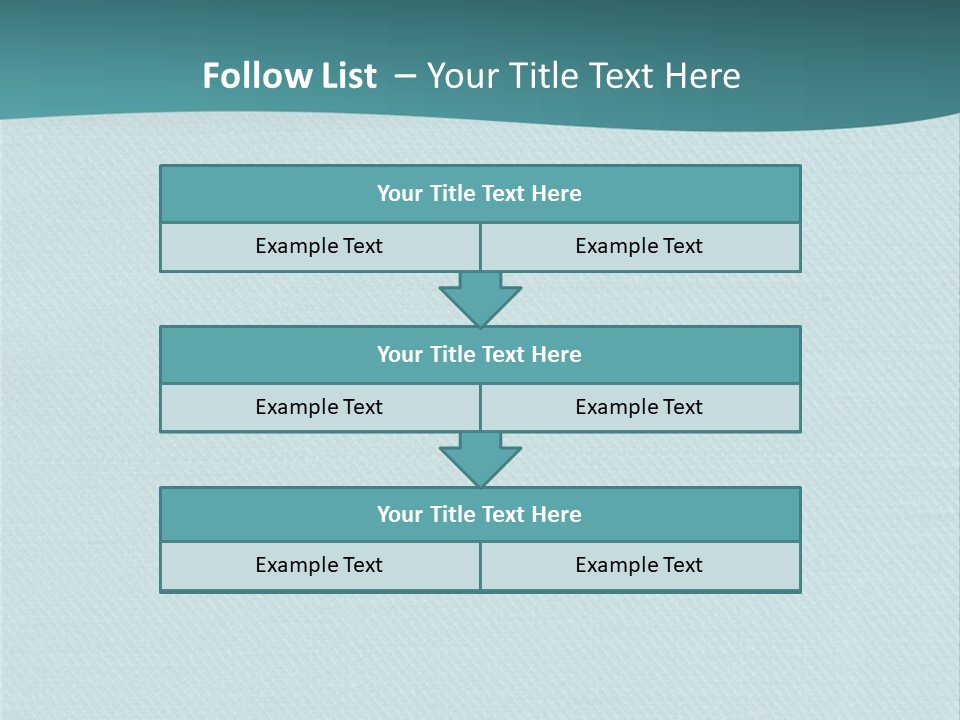 Follow List – Your Title Text Here

Your Title Text Here

Example Text

Example Text

Your Title Text Here

Example Text

Example Text

Your Title Text Here

Example Text

Example Text